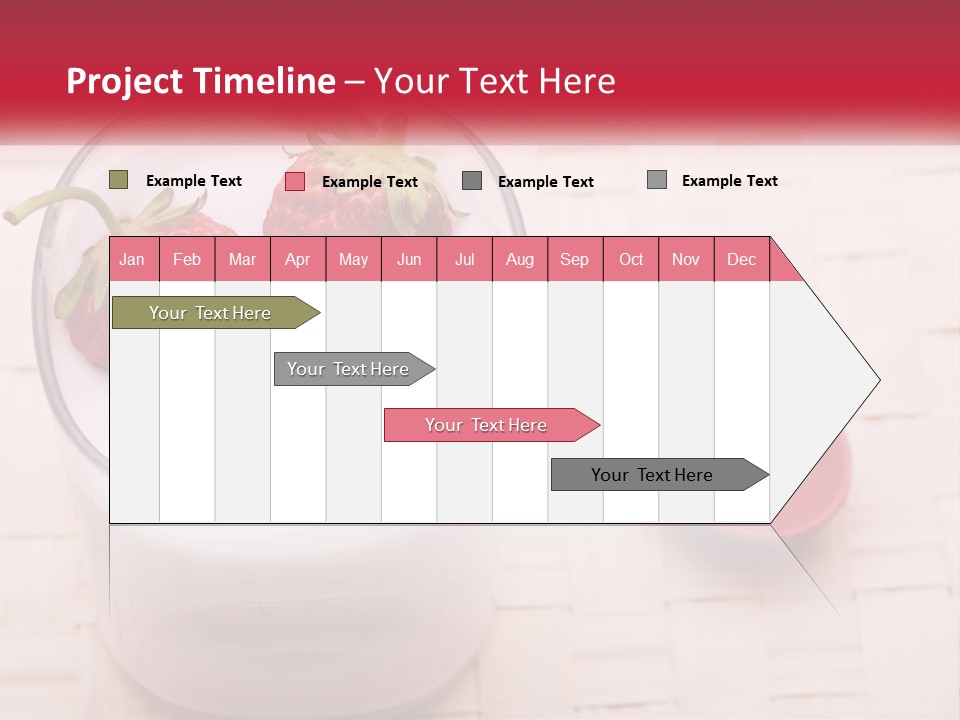 Project Timeline – Your Text Here

Example Text
Example Text
Example Text
Example Text

| Jan | Feb | Mar | Apr | May | Jun | Jul | Aug | Sep | Oct | Nov | Dec |
|---|---|---|---|---|---|---|---|---|---|---|---|

Your Text Here
Your Text Here
Your Text Here
Your Text Here